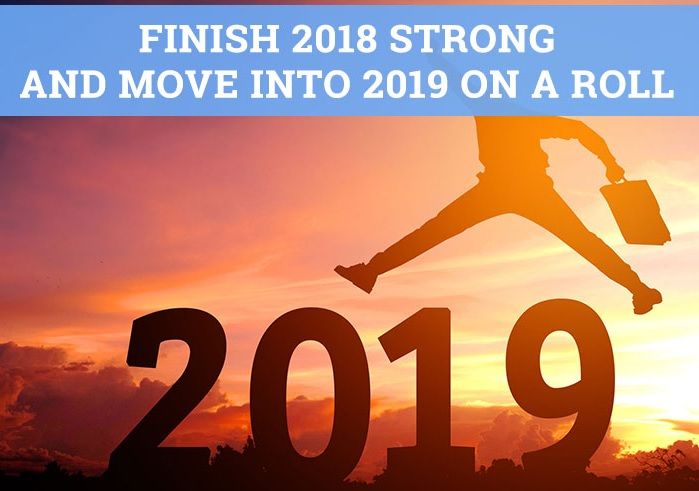 FINISH 2018 STRONG
AND MOVE INTO 2019 ON A ROLL

2019